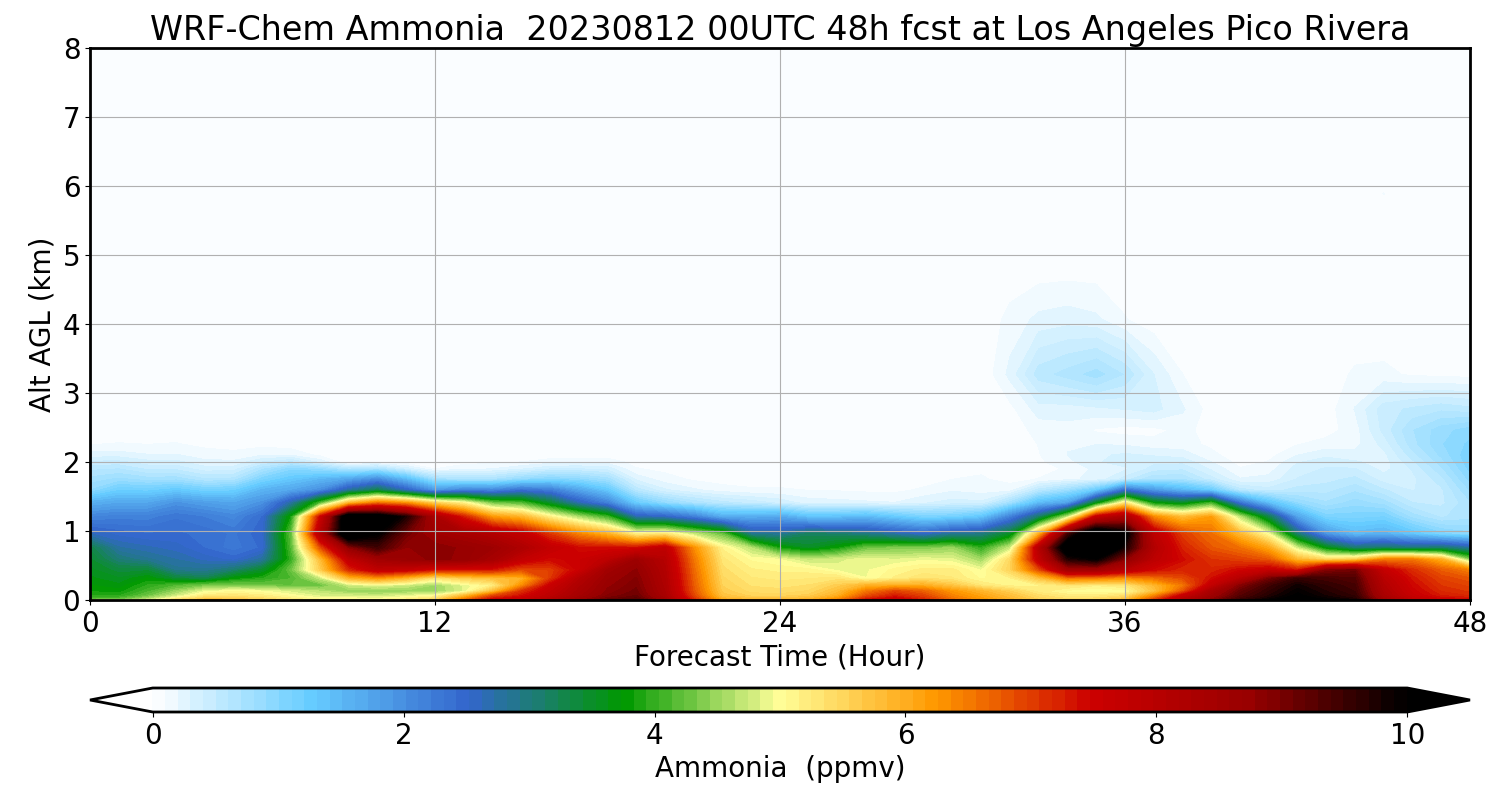 WRF-Chem Ammonia 20230812 00UTC 48h fcst at Los Angeles Pico Rivera

Alt AGL (km)

8
7
6
5
4
3
2
1
0

0
12
24
36
48

Forecast Time (Hour)

0
2
4
6
8
10

Ammonia (ppmv)